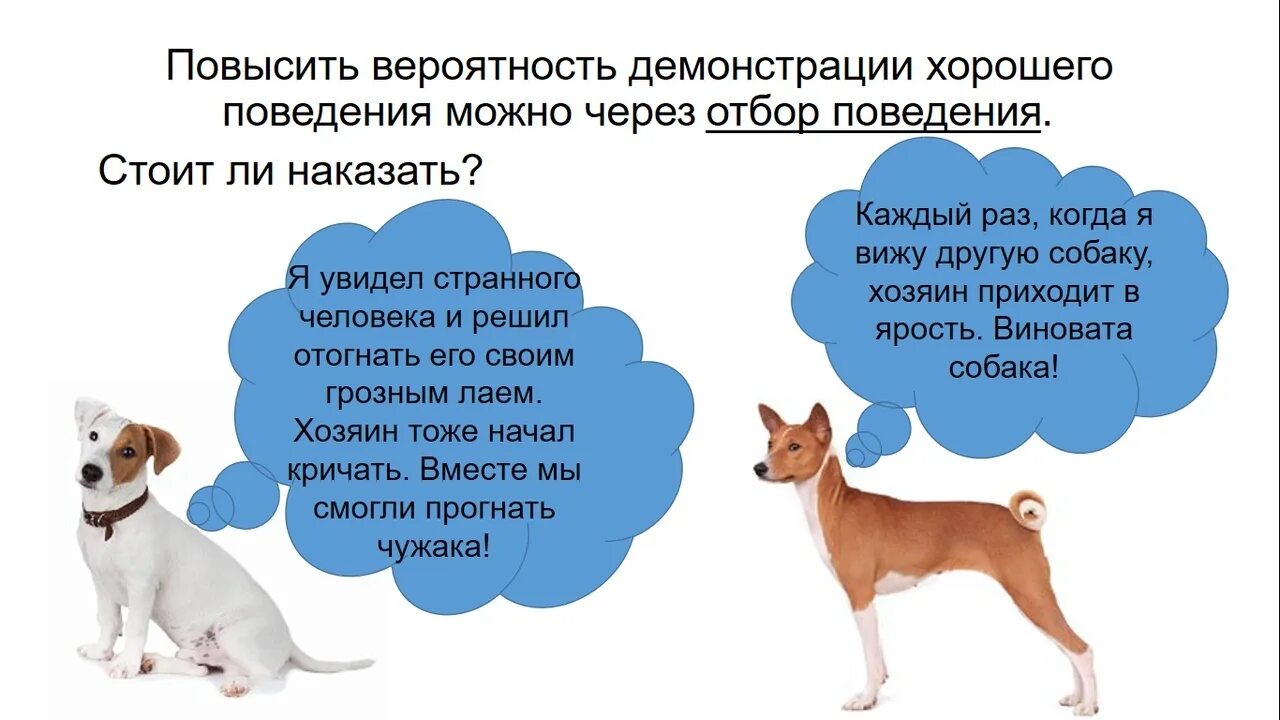 Повысить вероятность демонстрации хорошего поведения можно через отбор поведения.

Стоит ли наказать?

Я увидел странного человека и решил отогнать его своим грозным лаем. Хозяин тоже начал кричать. Вместе мы смогли прогнать чужака!

Каждый раз, когда я вижу другую собаку, хозяин приходит в ярость. Виновата собака!